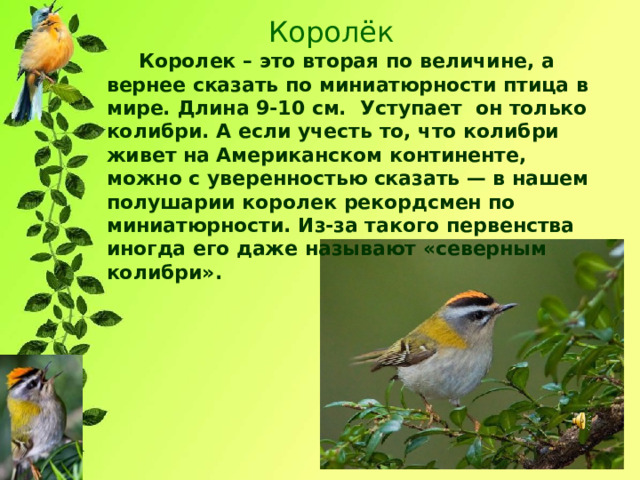 Королёк

Королек – это вторая по величине, а вернее сказать по миниатюрности птица в мире. Длина 9-10 см. Уступает он только колибри. А если учесть то, что колибри живет на Американском континенте, можно с уверенностью сказать — в нашем полушарии королек рекордсмен по миниатюрности. Из-за такого первенства иногда его даже называют «северным колибри».